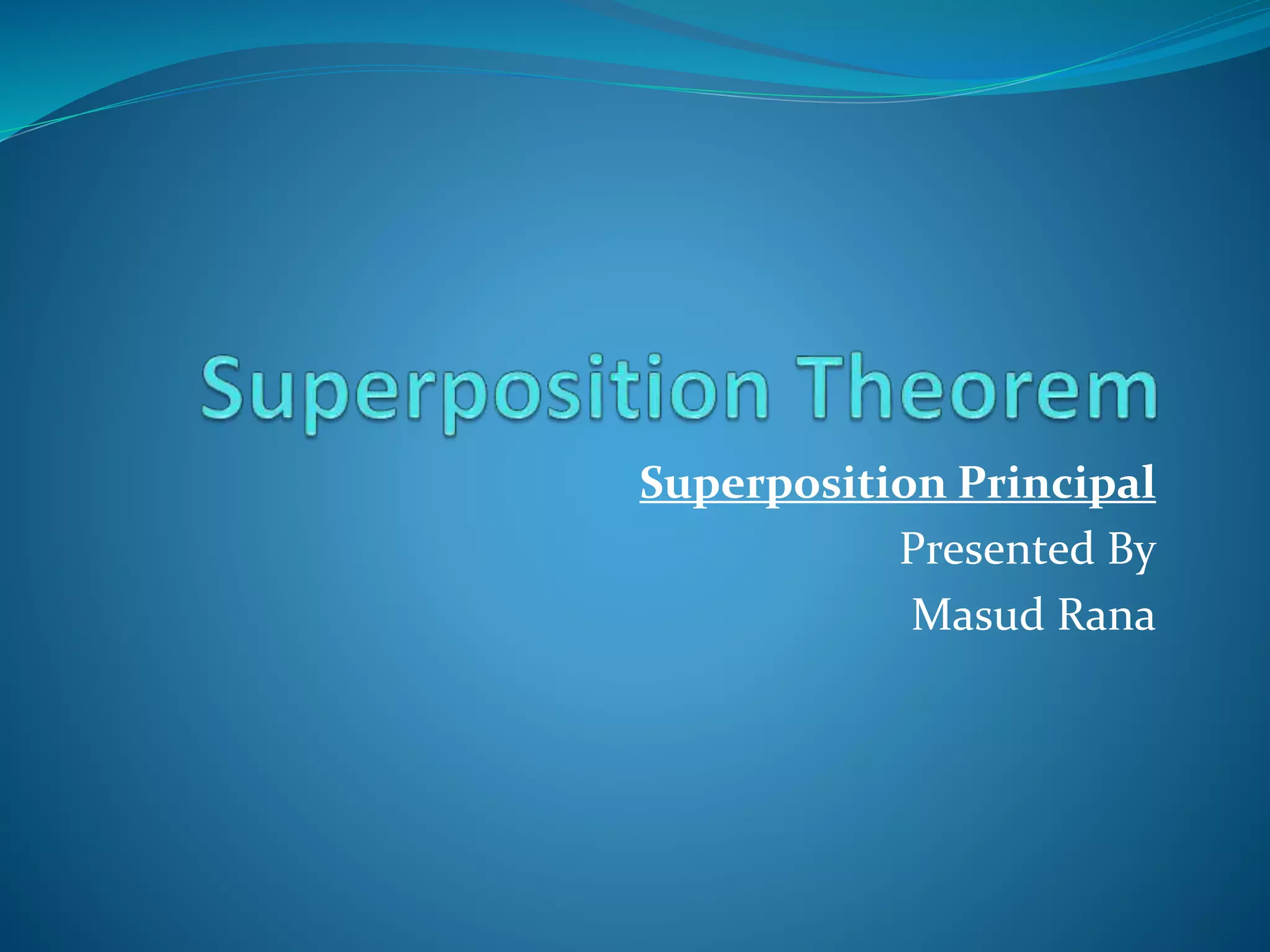 Superposition Theorem

Superposition Principal
Presented By
Masud Rana